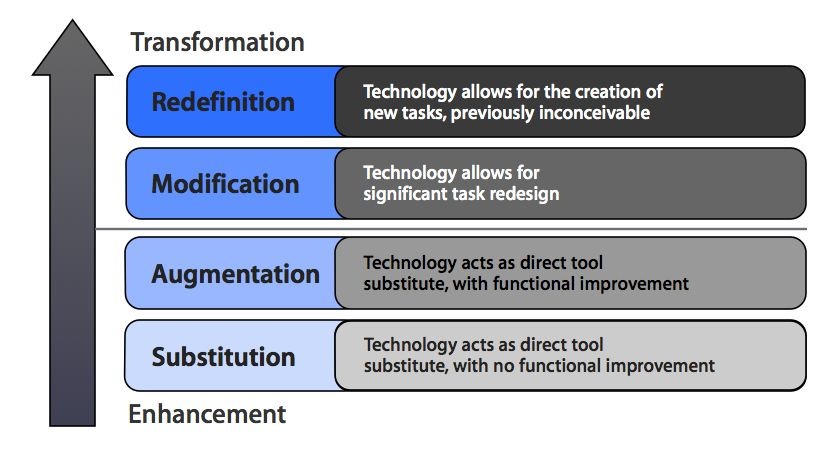 Transformation

Redefinition

Technology allows for the creation of new tasks, previously inconceivable

Modification

Technology allows for significant task redesign

Augmentation

Technology acts as direct tool substitute, with functional improvement

Substitution

Technology acts as direct tool substitute, with no functional improvement

Enhancement